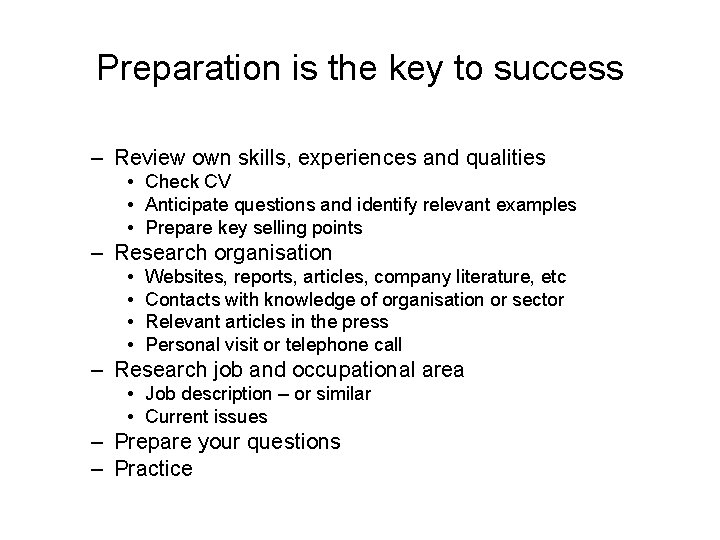 Preparation is the key to success

– Review own skills, experiences and qualities
• Check CV
• Anticipate questions and identify relevant examples
• Prepare key selling points
– Research organisation
• Websites, reports, articles, company literature, etc
• Contacts with knowledge of organisation or sector
• Relevant articles in the press
• Personal visit or telephone call
– Research job and occupational area
• Job description – or similar
• Current issues
– Prepare your questions
– Practice